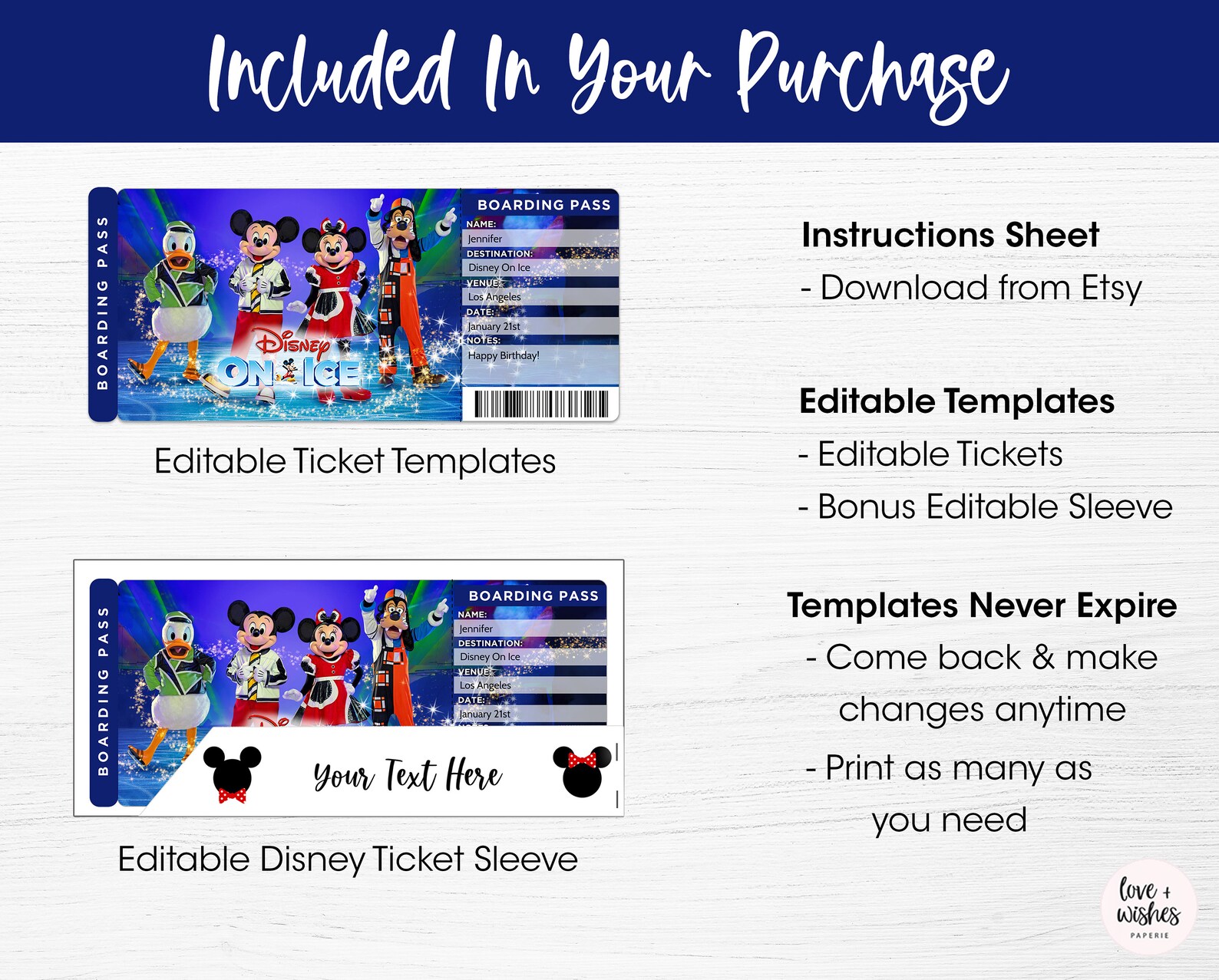 Included In Your Purchase

BOARDING PASS

Disney ON ICE

BOARDING PASS
NAME:
Jennifer
DESTINATION:
Disney On Ice
VENUE:
Los Angeles
DATE:
January 21st
NOTES:
Happy Birthday!

Editable Ticket Templates

BOARDING PASS

BOARDING PASS
NAME:
Jennifer
DESTINATION:
Disney On Ice
VENUE:
Los Angeles
DATE:
January 21st

Your Text Here

Editable Disney Ticket Sleeve

Instructions Sheet
- Download from Etsy

Editable Templates
- Editable Tickets
- Bonus Editable Sleeve

Templates Never Expire
- Come back & make changes anytime
- Print as many as you need

love + wishes
PAPERIE